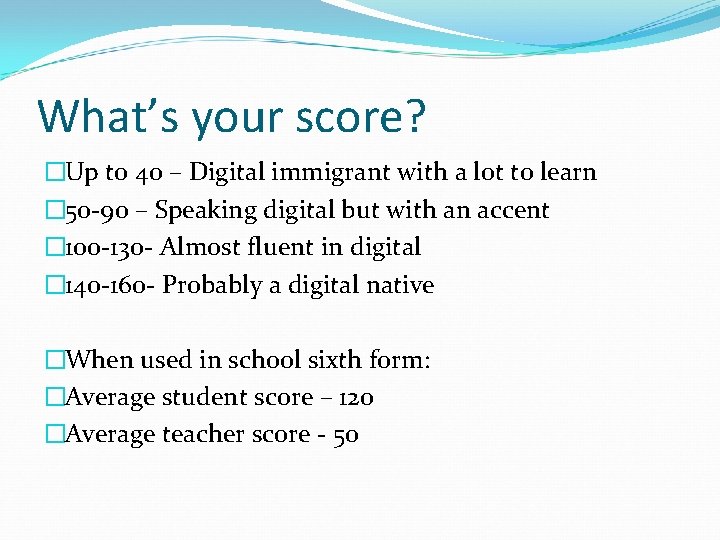 What’s your score?

Up to 40 – Digital immigrant with a lot to learn
50-90 – Speaking digital but with an accent
100-130- Almost fluent in digital
140-160- Probably a digital native

When used in school sixth form:
Average student score – 120
Average teacher score - 50